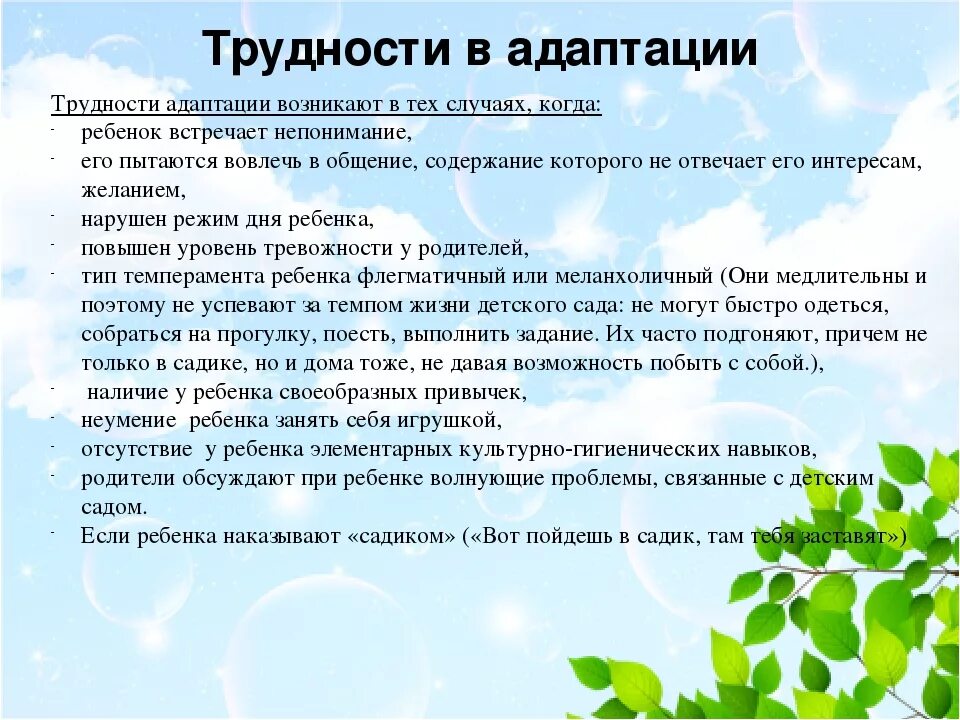 Трудности в адаптации

Трудности адаптации возникают в тех случаях, когда:
- ребенок встречает непонимание,
- его пытаются вовлечь в общение, содержание которого не отвечает его интересам, желанием,
- нарушен режим дня ребенка,
- повышен уровень тревожности у родителей,
- тип темперамента ребенка флегматичный или меланхоличный (Они медлительны и поэтому не успевают за темпом жизни детского сада: не могут быстро одеться, собраться на прогулку, поесть, выполнить задание. Их часто подгоняют, причем не только в садике, но и дома тоже, не давая возможность побыть с собой.),
- наличие у ребенка своеобразных привычек,
- неумение ребенка занять себя игрушкой,
- отсутствие у ребенка элементарных культурно-гигиенических навыков,
- родители обсуждают при ребенке волнующие проблемы, связанные с детским садом.
- Если ребенка наказывают «садиком» («Вот пойдешь в садик, там тебя заставят»)